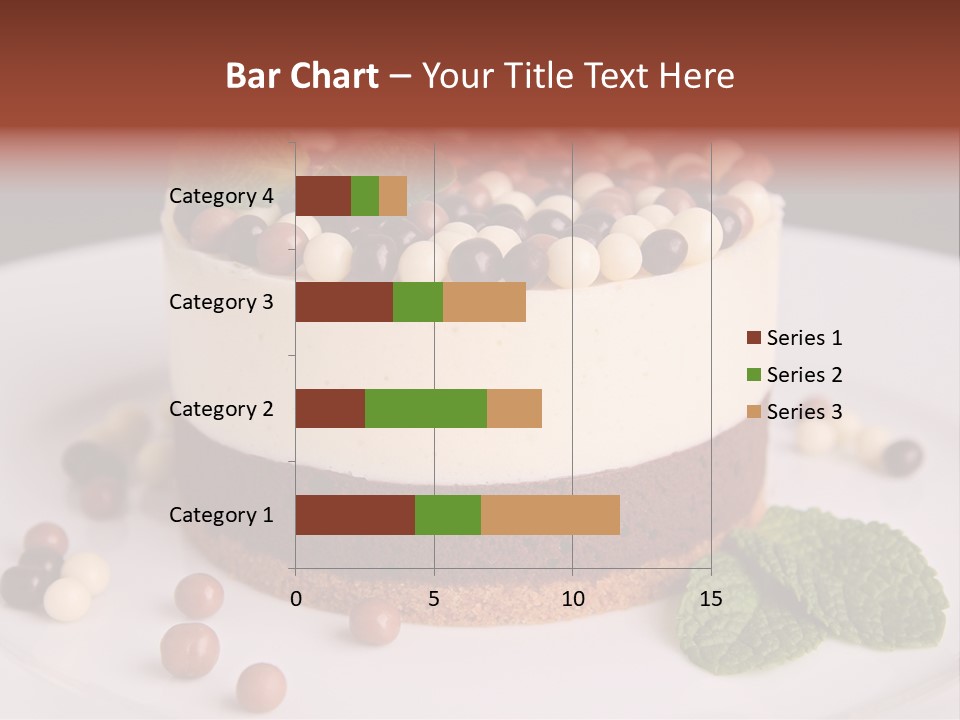 Bar Chart – Your Title Text Here

Category 4
Category 3
Category 2
Category 1

0
5
10
15

Series 1
Series 2
Series 3